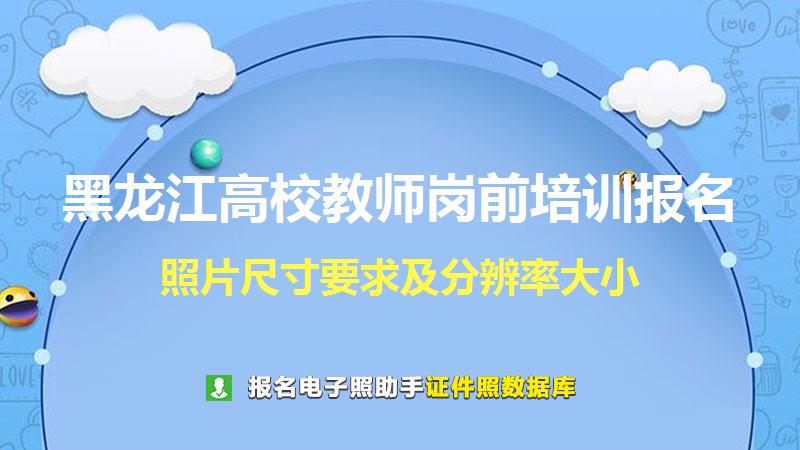 黑龙江高校教师岗前培训报名

照片尺寸要求及分辨率大小

报名电子照助手证件照数据库